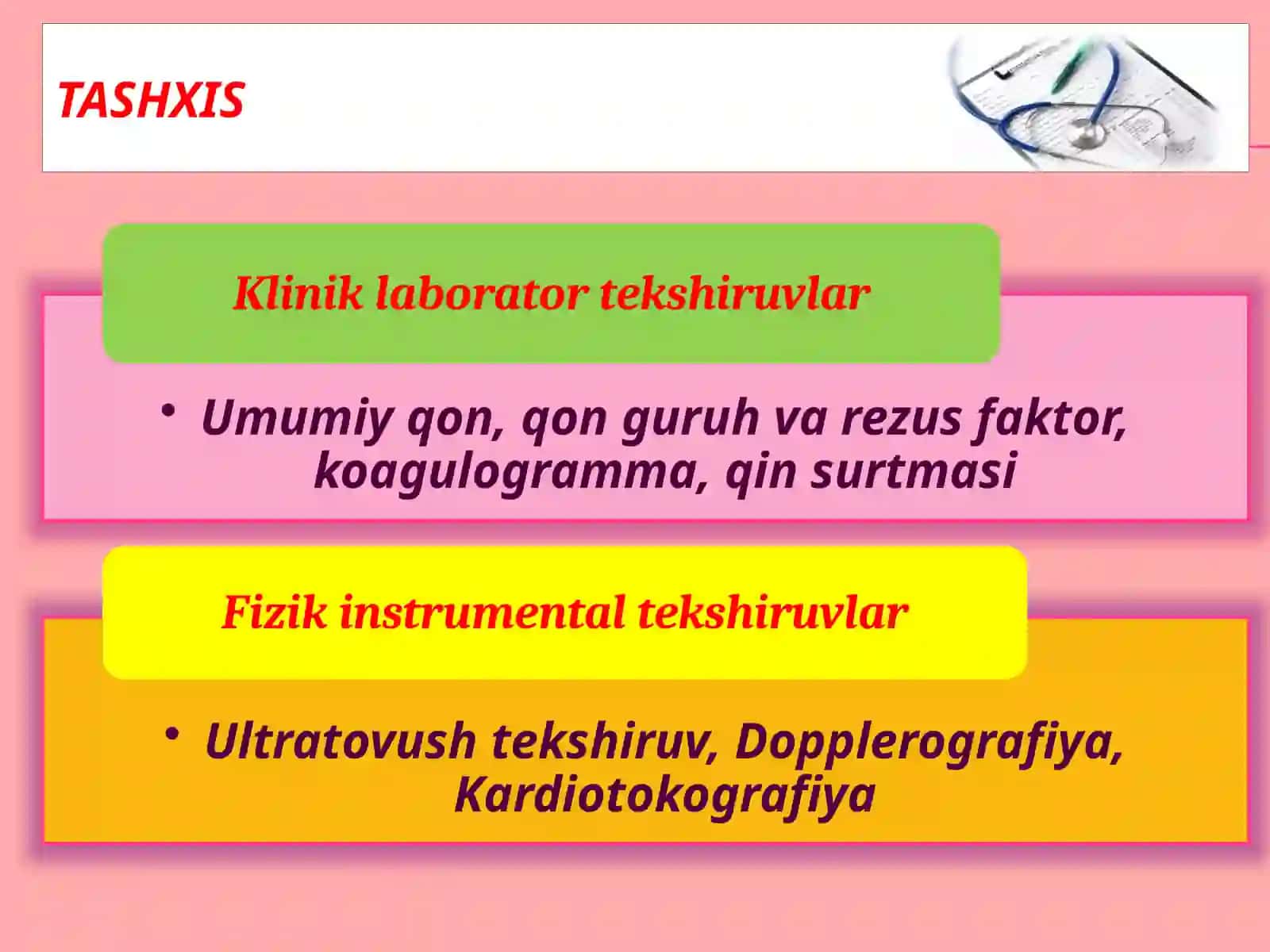 TASHXIS

Klinik laborator tekshiruvlar

• Umumiy qon, qon guruh va rezus faktor, koagulogramma, qin surtmasi

Fizik instrumental tekshiruvlar

• Ultratovush tekshiruv, Dopplerografiya, Kardiotokografiya